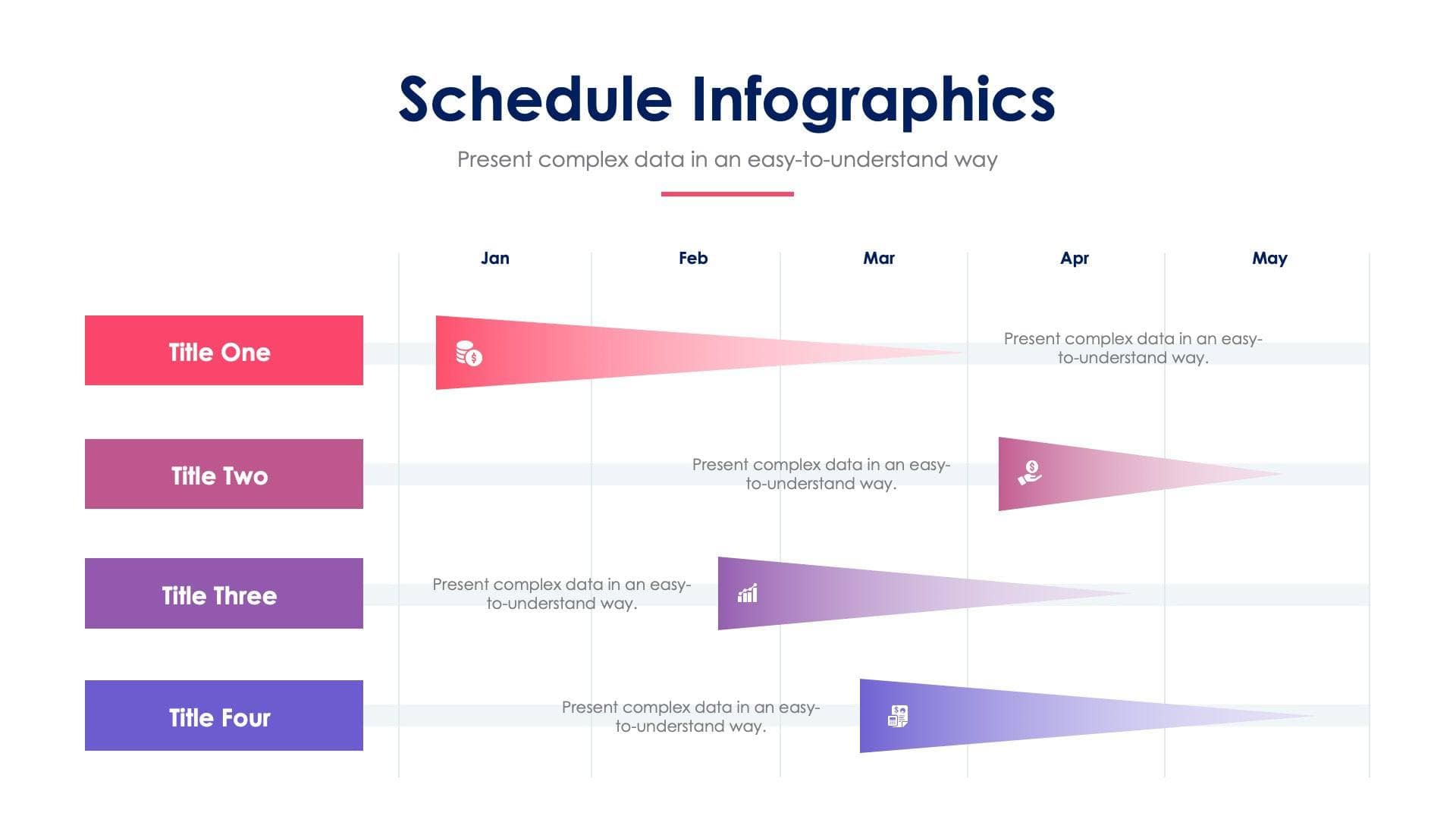 Schedule Infographics

Present complex data in an easy-to-understand way

Jan Feb Mar Apr May

Title One

Present complex data in an easy-to-understand way.

Title Two

Present complex data in an easy-to-understand way.

Title Three

Present complex data in an easy-to-understand way.

Title Four

Present complex data in an easy-to-understand way.